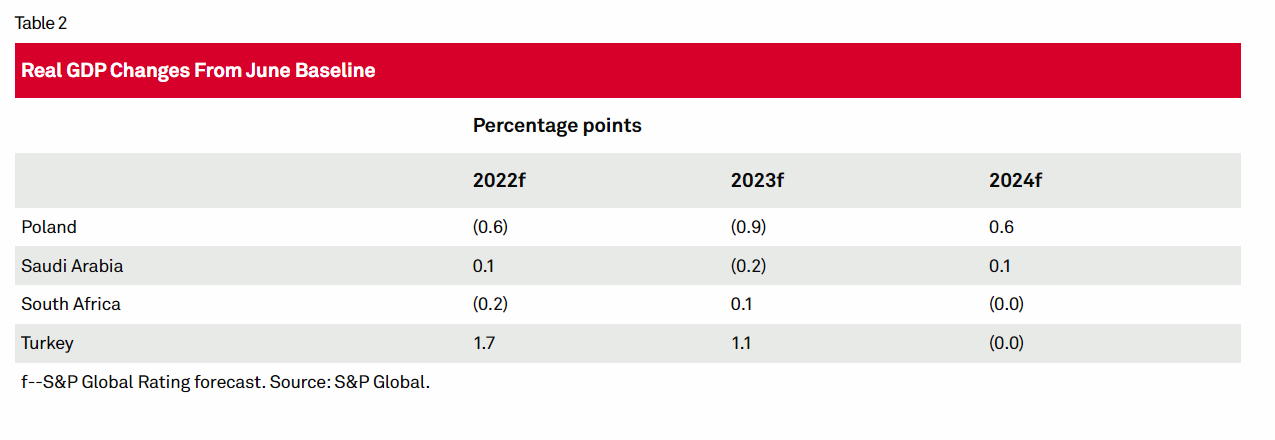 Table 2

Real GDP Changes From June Baseline

| | Percentage points | | |
|---|---|---|---|
| | 2022f | 2023f | 2024f |
| Poland | (0.6) | (0.9) | 0.6 |
| Saudi Arabia | 0.1 | (0.2) | 0.1 |
| South Africa | (0.2) | 0.1 | (0.0) |
| Turkey | 1.7 | 1.1 | (0.0) |

f--S&P Global Rating forecast. Source: S&P Global.